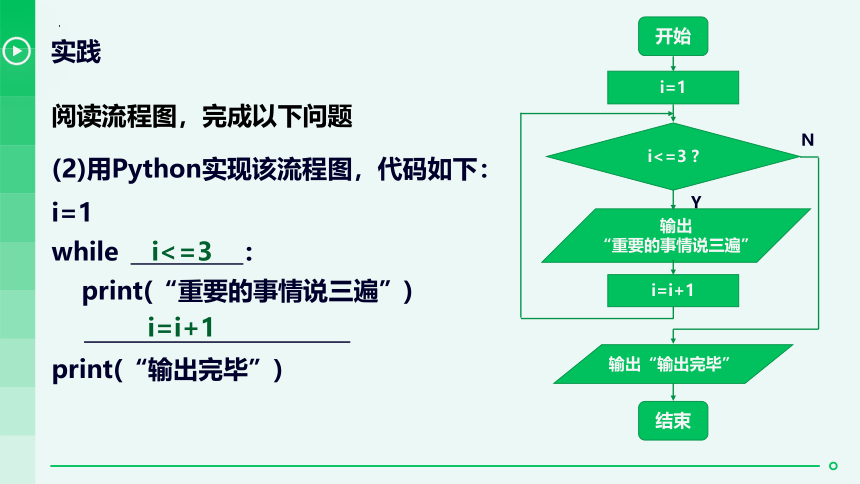 实践

阅读流程图，完成以下问题

(2)用Python实现该流程图，代码如下：

i=1

while i<=3 :

print(“重要的事情说三遍”)

i=i+1

print(“输出完毕”)

开始

i=1

i<=3 ?

N

Y

输出
“重要的事情说三遍”

i=i+1

输出“输出完毕”

结束